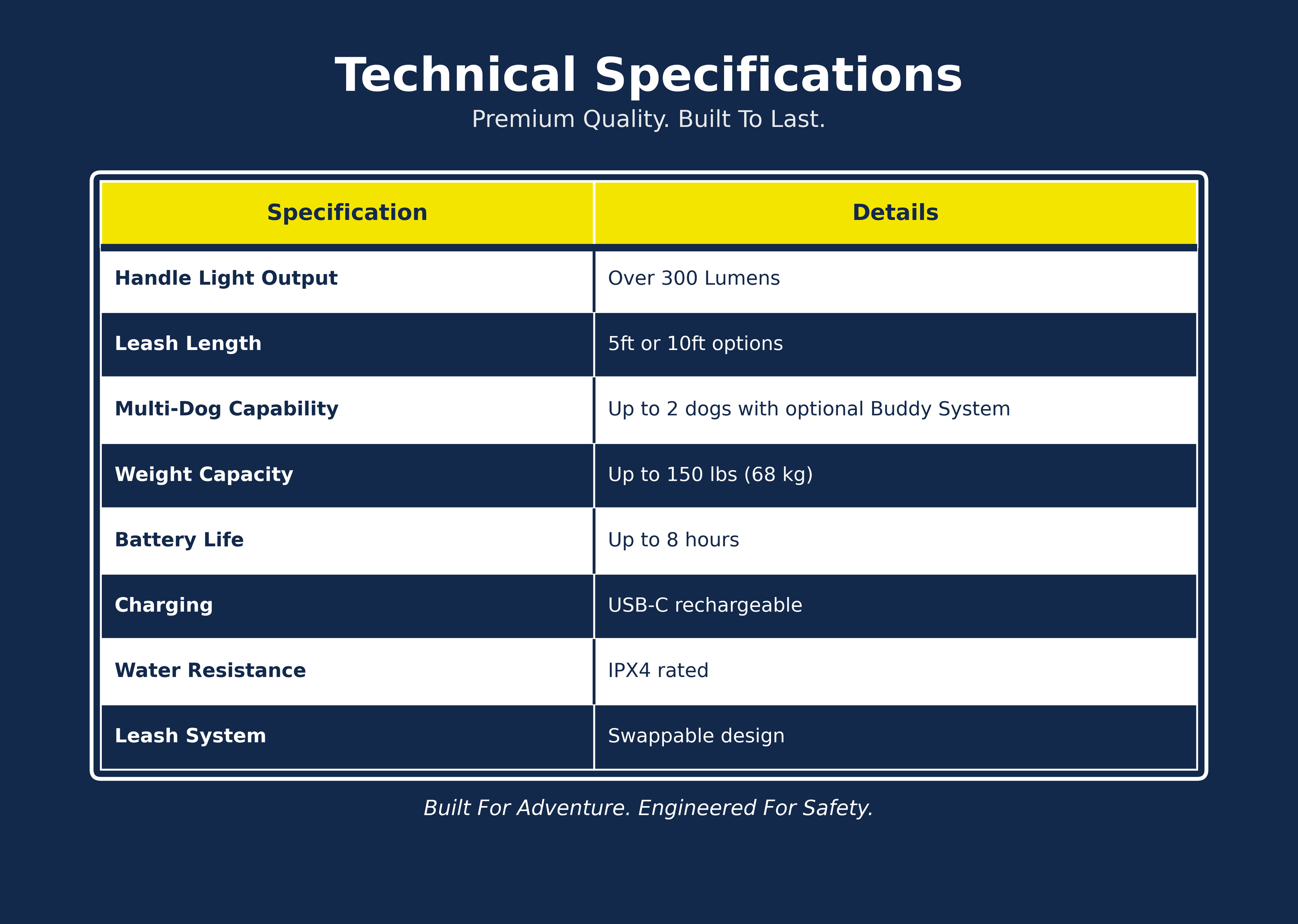 Technical Specifications
Premium Quality. Built To Last.

| Specification | Details |
|---|---|
| Handle Light Output | Over 300 Lumens |
| Leash Length | 5ft or 10ft options |
| Multi-Dog Capability | Up to 2 dogs with optional Buddy System |
| Weight Capacity | Up to 150 lbs (68 kg) |
| Battery Life | Up to 8 hours |
| Charging | USB-C rechargeable |
| Water Resistance | IPX4 rated |
| Leash System | Swappable design |

Built For Adventure. Engineered For Safety.